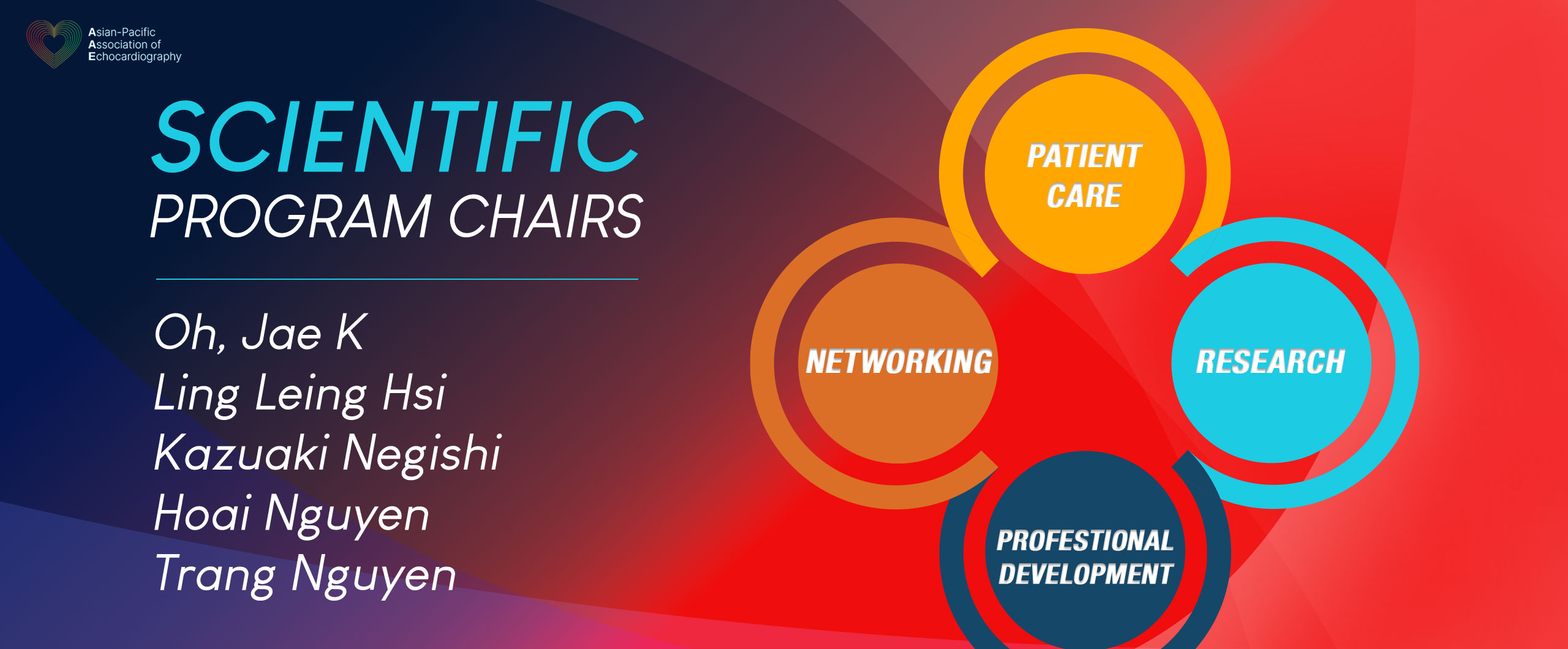 Asian-Pacific
Association of
Echocardiography

SCIENTIFIC
PROGRAM CHAIRS

Oh, Jae K
Ling Leing Hsi
Kazuaki Negishi
Hoai Nguyen
Trang Nguyen

PATIENT CARE

NETWORKING

RESEARCH

PROFESTIONAL DEVELOPMENT